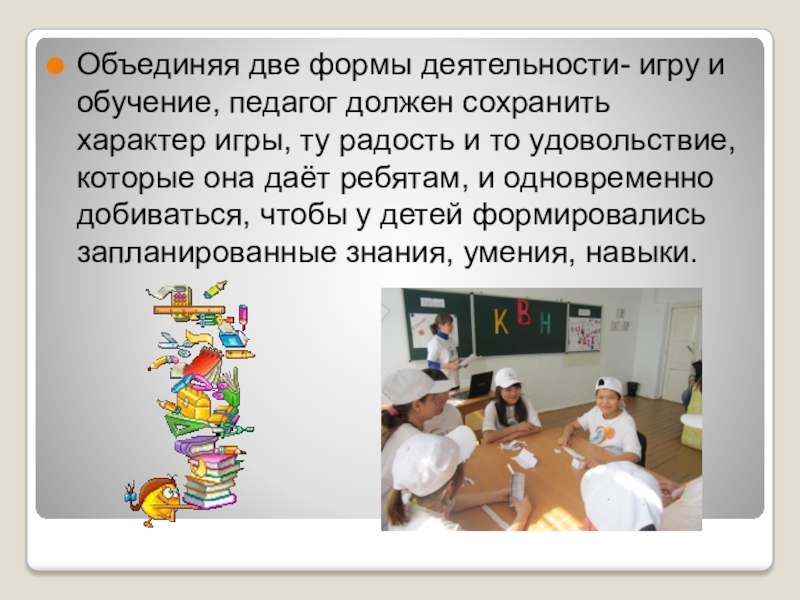 Объединяя две формы деятельности- игру и обучение, педагог должен сохранить характер игры, ту радость и то удовольствие, которые она даёт ребятам, и одновременно добиваться, чтобы у детей формировались запланированные знания, умения, навыки.

К В Н